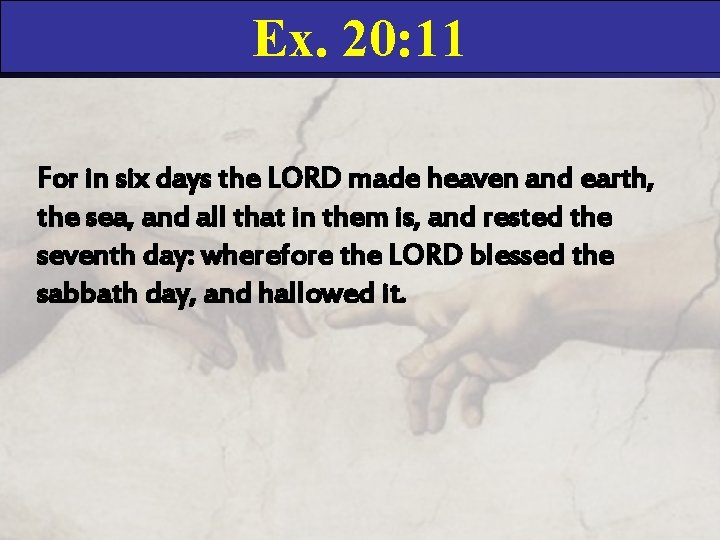 Ex. 20:11

For in six days the LORD made heaven and earth, the sea, and all that in them is, and rested the seventh day: wherefore the LORD blessed the sabbath day, and hallowed it.